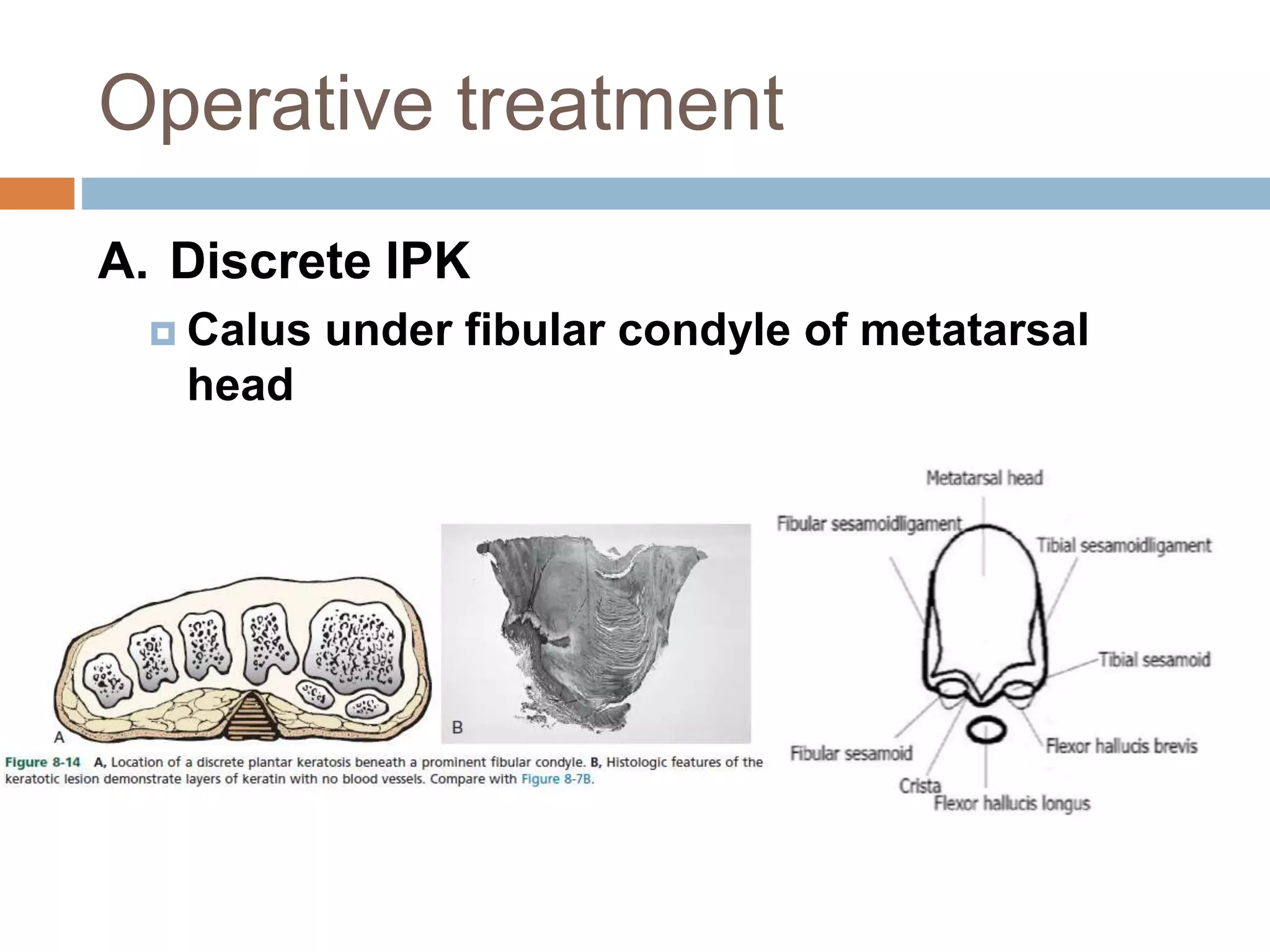 Operative treatment

A. Discrete IPK

Calus under fibular condyle of metatarsal head

A

B

Figure 8-14 A, Location of a discrete plantar keratosis beneath a prominent fibular condyle. B, Histologic features of the keratotic lesion demonstrate layers of keratin with no blood vessels. Compare with Figure 8-7B.

Metatarsal head

Fibular sesamoidligament

Tibial sesamoidligament

Tibial sesamoid

Flexor hallucis brevis

Fibular sesamoid

Crista

Flexor hallucis longus